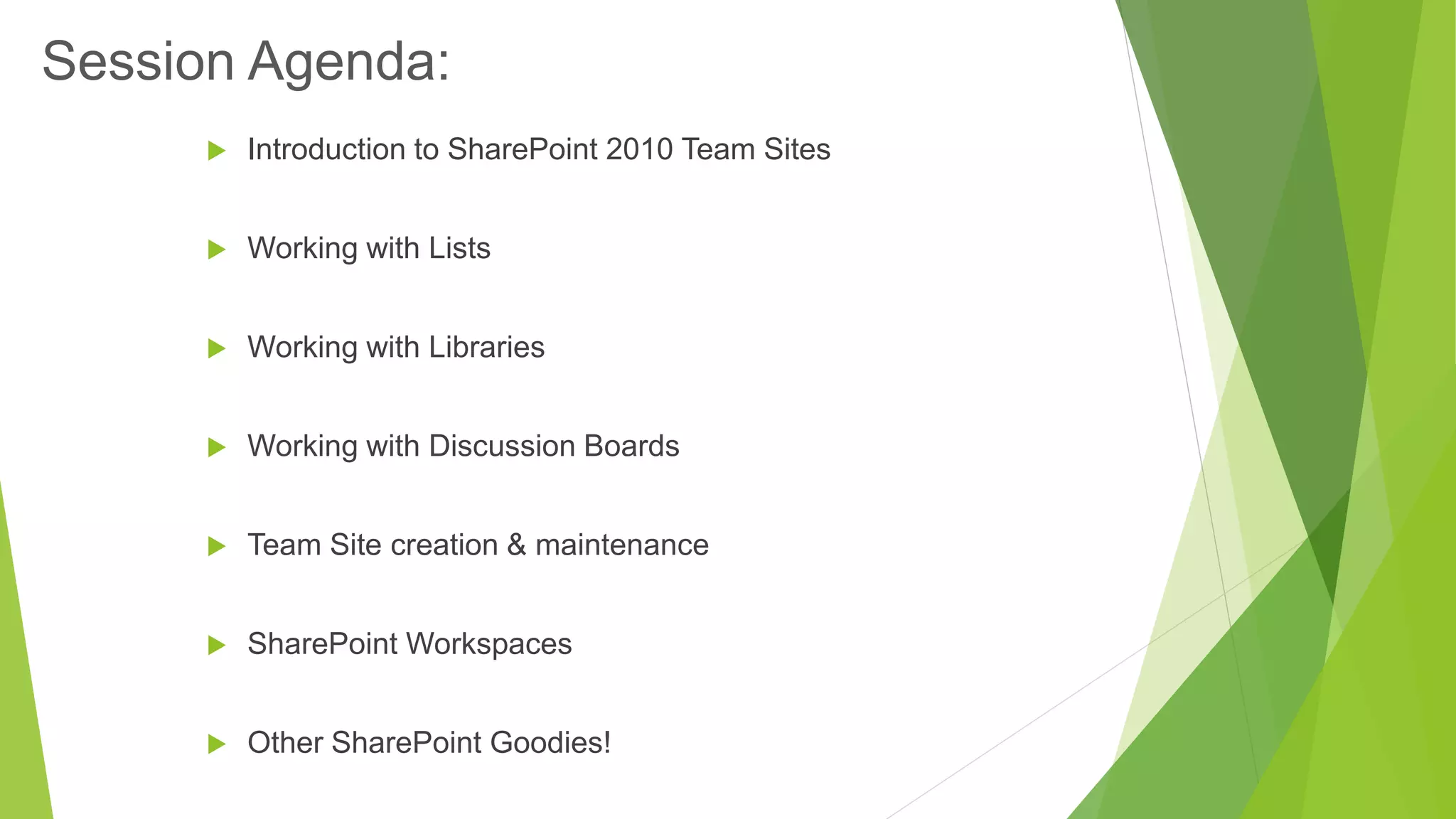 Session Agenda:

Introduction to SharePoint 2010 Team Sites

Working with Lists

Working with Libraries

Working with Discussion Boards

Team Site creation & maintenance

SharePoint Workspaces

Other SharePoint Goodies!